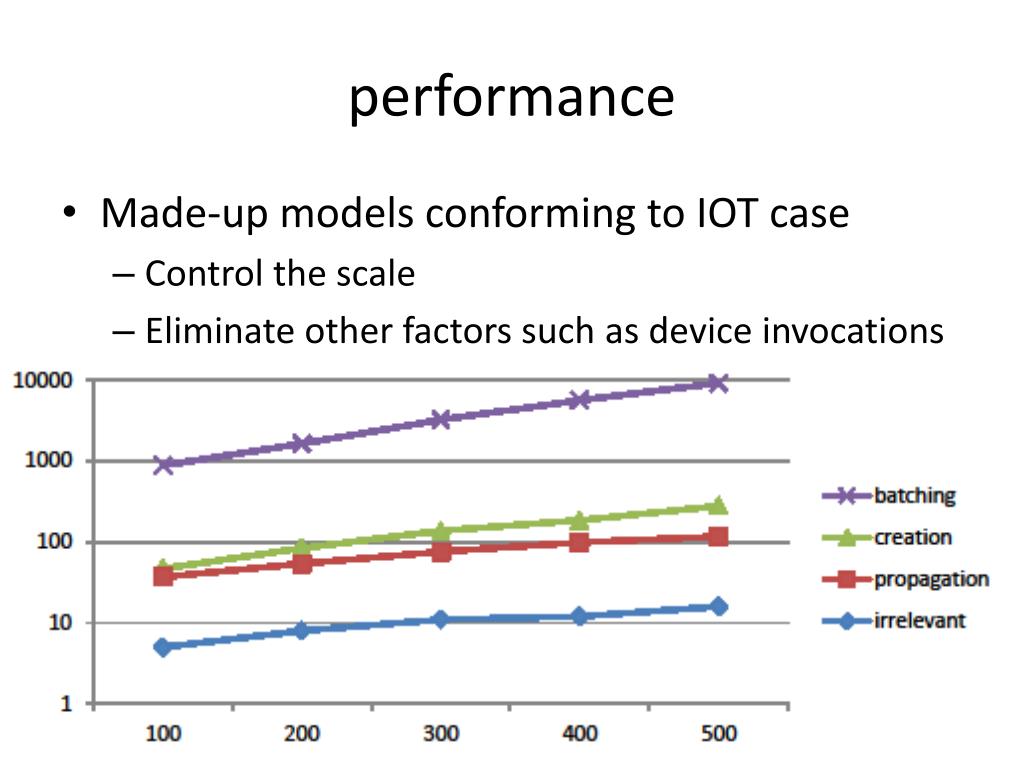 performance

• Made-up models conforming to IOT case
– Control the scale
– Eliminate other factors such as device invocations

10000
1000
100
10
1

100 200 300 400 500

batching
creation
propagation
irrelevant